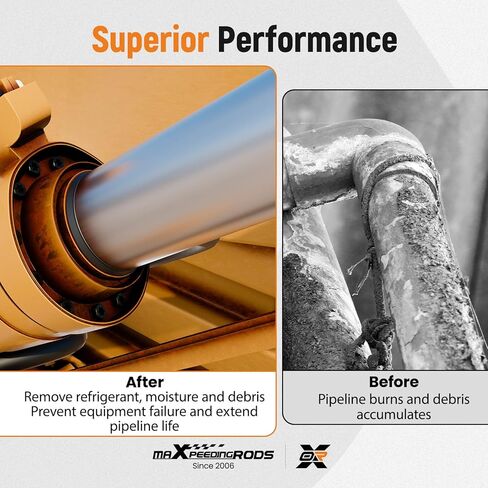 Superior Performance

After
Remove refrigerant, moisture and debris
Prevent equipment failure and extend pipeline life

Before
Pipeline burns and debris accumulates

maXpeedingRODS
Since 2006

OR